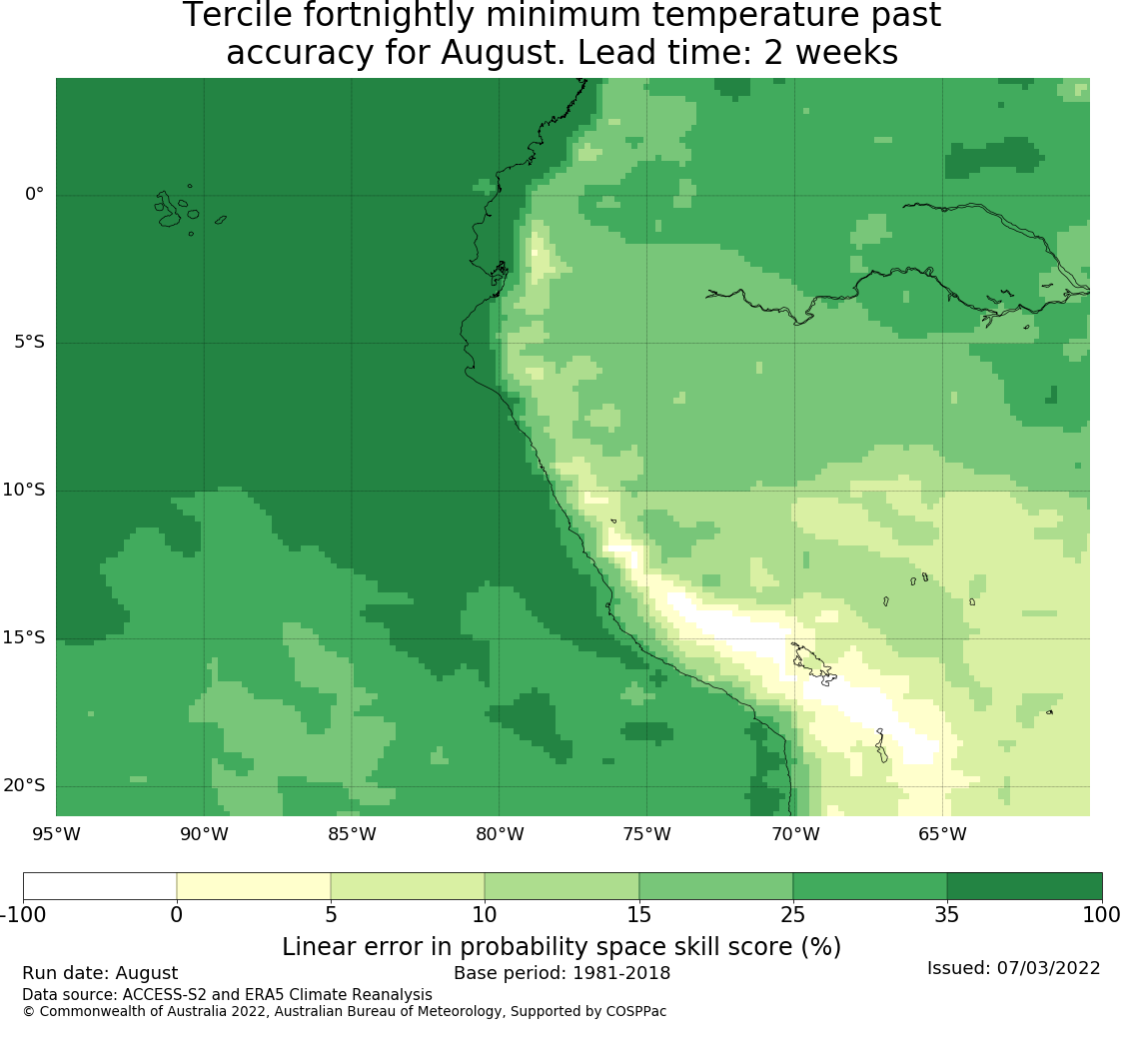 Tercile fortnightly minimum temperature past accuracy for August. Lead time: 2 weeks

0°
5°S
10°S
15°S
20°S
95°W 90°W 85°W 80°W 75°W 70°W 65°W

-100 0 5 10 15 25 35 100
Linear error in probability space skill score (%)

Run date: August
Base period: 1981-2018
Issued: 07/03/2022
Data source: ACCESS-S2 and ERA5 Climate Reanalysis
© Commonwealth of Australia 2022, Australian Bureau of Meteorology, Supported by COSPPac